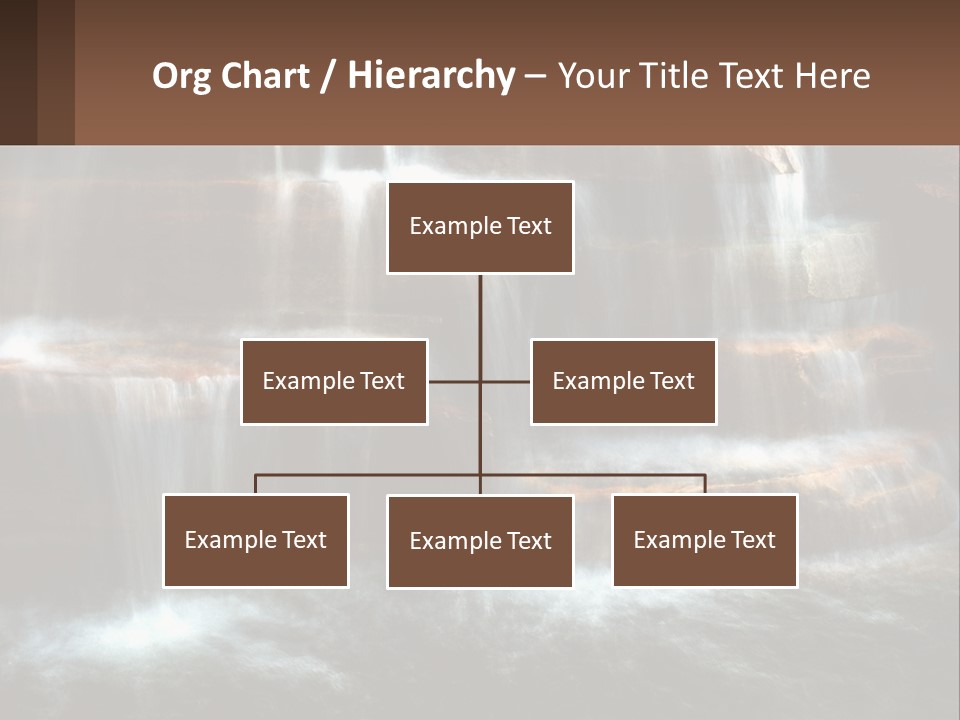 Org Chart / Hierarchy – Your Title Text Here

Example Text

Example Text

Example Text

Example Text

Example Text

Example Text